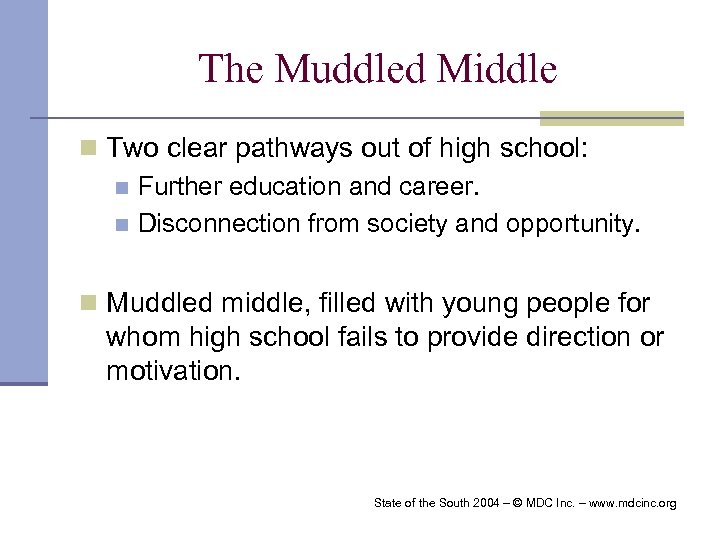 The Muddled Middle

Two clear pathways out of high school:

Further education and career.

Disconnection from society and opportunity.

Muddled middle, filled with young people for whom high school fails to provide direction or motivation.

State of the South 2004 – © MDC Inc. – www.mdcinc.org